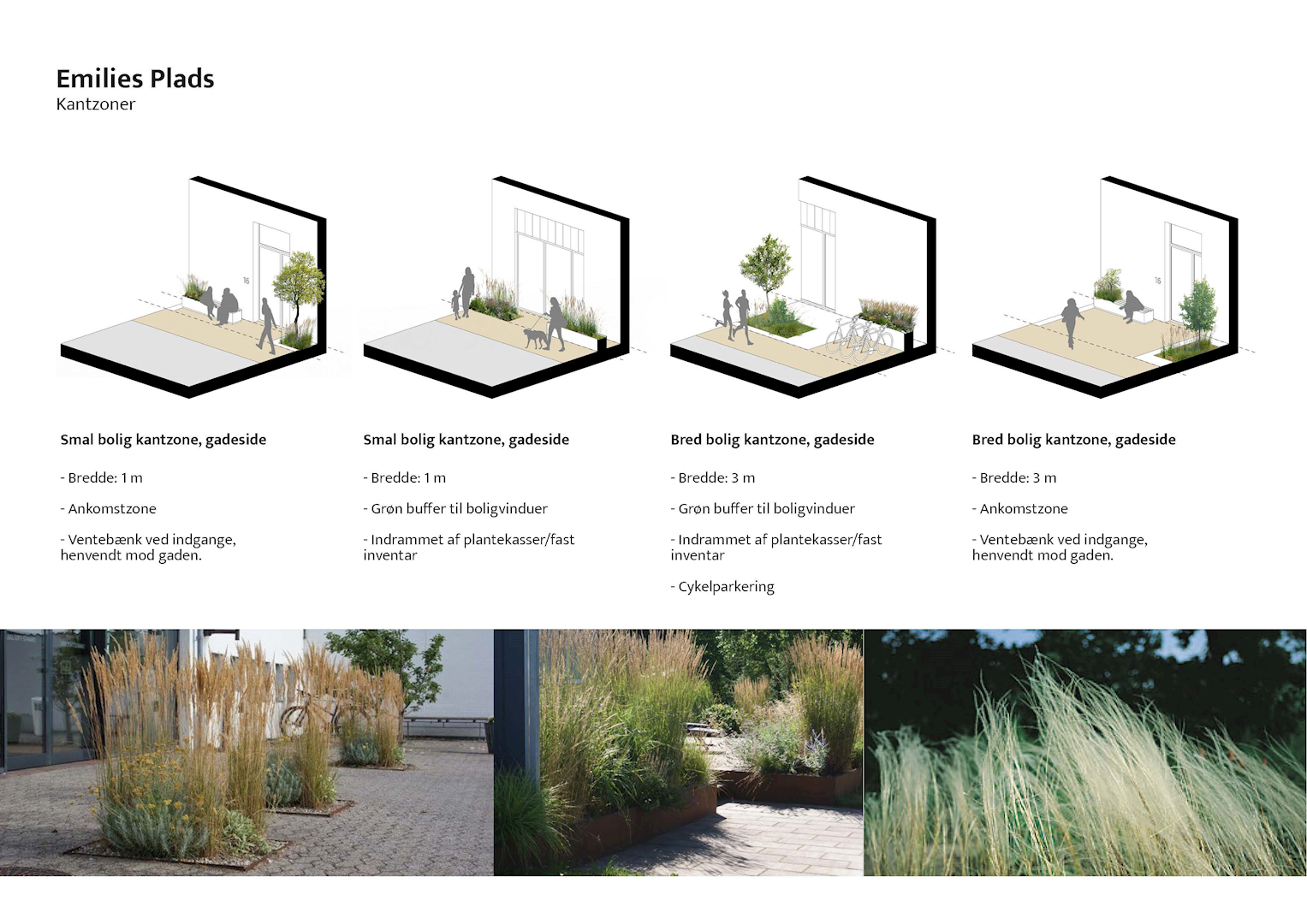 Emilies Plads
Kantzoner

16

16

Smal bolig kantzone, gadeside

- Bredde: 1 m

- Ankomstzone

- Ventebænk ved indgange, henvendt mod gaden.

Smal bolig kantzone, gadeside

- Bredde: 1 m

- Grøn buffer til boligvinduer

- Indrammet af plantekasser/fast inventar

Bred bolig kantzone, gadeside

- Bredde: 3 m

- Grøn buffer til boligvinduer

- Indrammet af plantekasser/fast inventar

- Cykelparkering

Bred bolig kantzone, gadeside

- Bredde: 3 m

- Ankomstzone

- Ventebænk ved indgange, henvendt mod gaden.